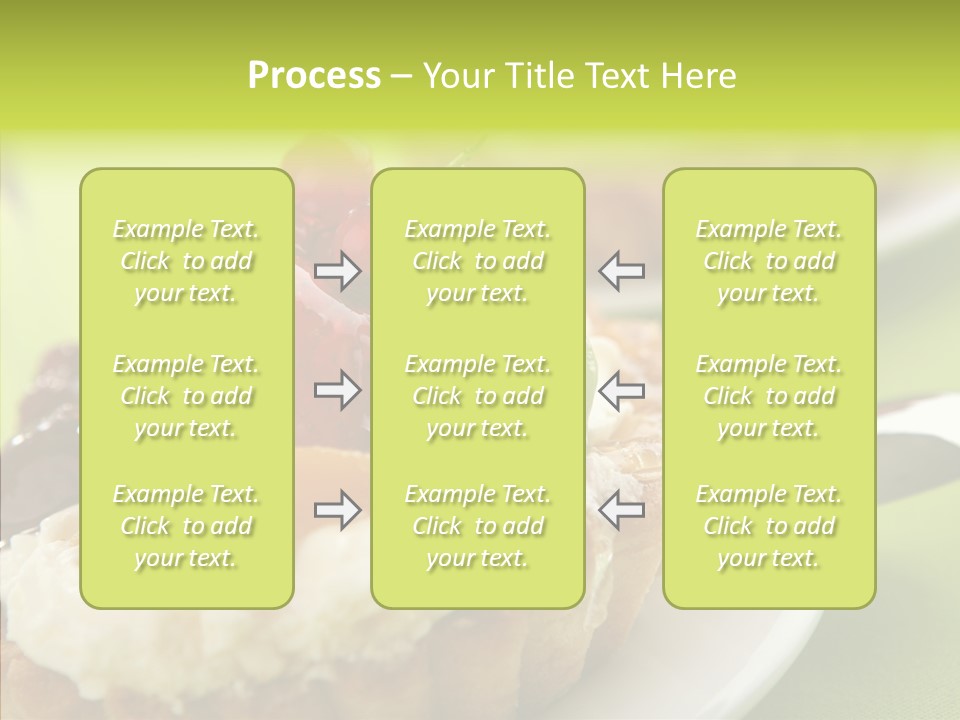 Process – Your Title Text Here

Example Text. Click to add your text.

Example Text. Click to add your text.

Example Text. Click to add your text.

Example Text. Click to add your text.

Example Text. Click to add your text.

Example Text. Click to add your text.

Example Text. Click to add your text.

Example Text. Click to add your text.

Example Text. Click to add your text.